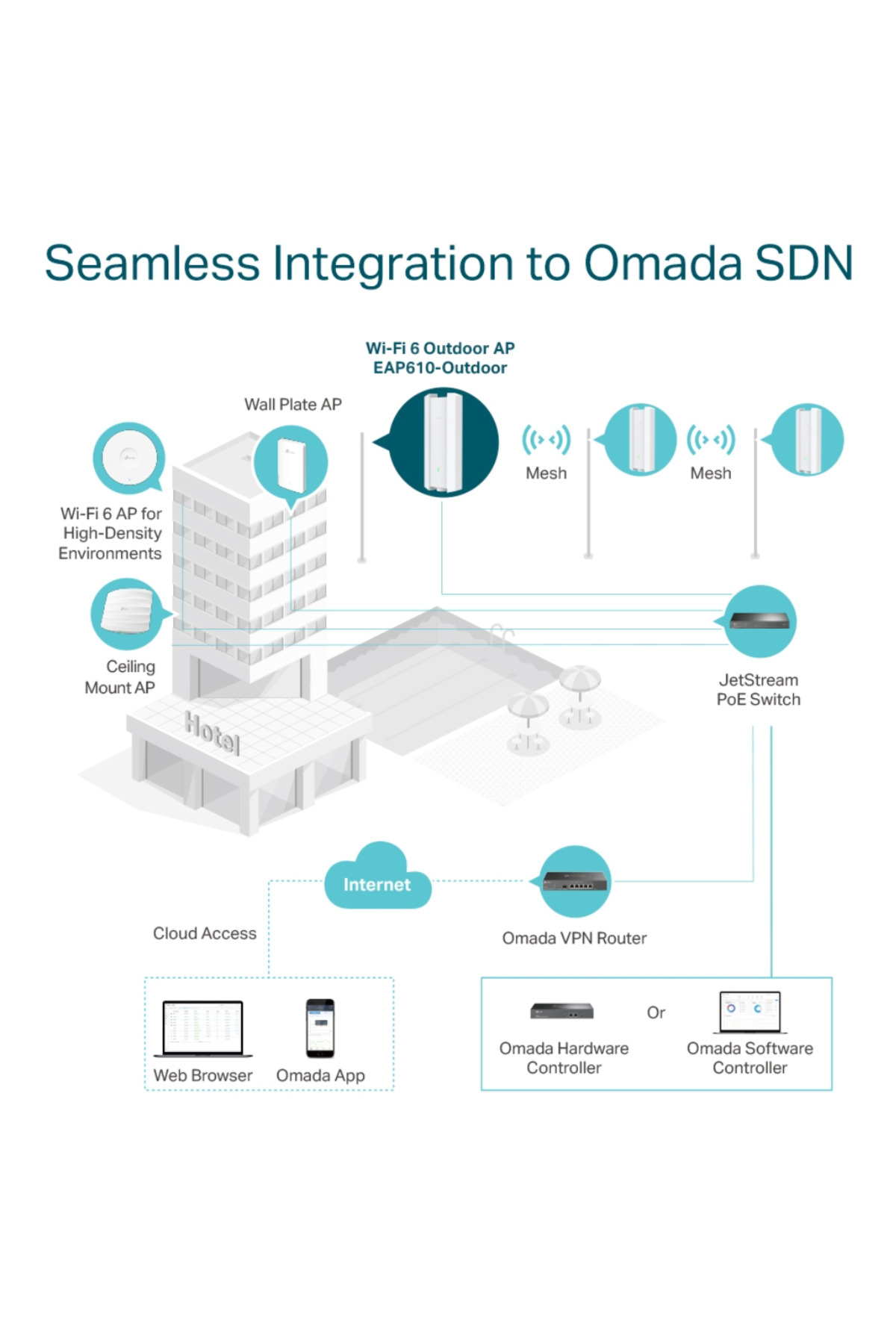 Seamless Integration to Omada SDN

Wi-Fi 6 Outdoor AP
EAP610-Outdoor

Wall Plate AP

Mesh

Mesh

Wi-Fi 6 AP for High-Density Environments

Ceiling Mount AP

Hotel

JetStream PoE Switch

Internet

Cloud Access

Omada VPN Router

Web Browser

Omada App

Omada Hardware Controller

Or

Omada Software Controller